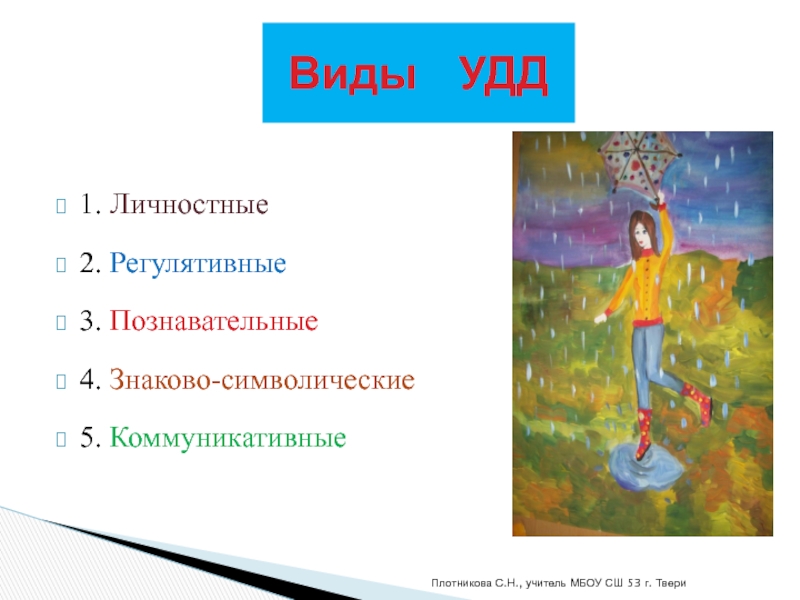 Виды УДД

1. Личностные

2. Регулятивные

3. Познавательные

4. Знаково-символические

5. Коммуникативные

Плотникова С.Н., учитель МБОУ СШ 53 г. Твери